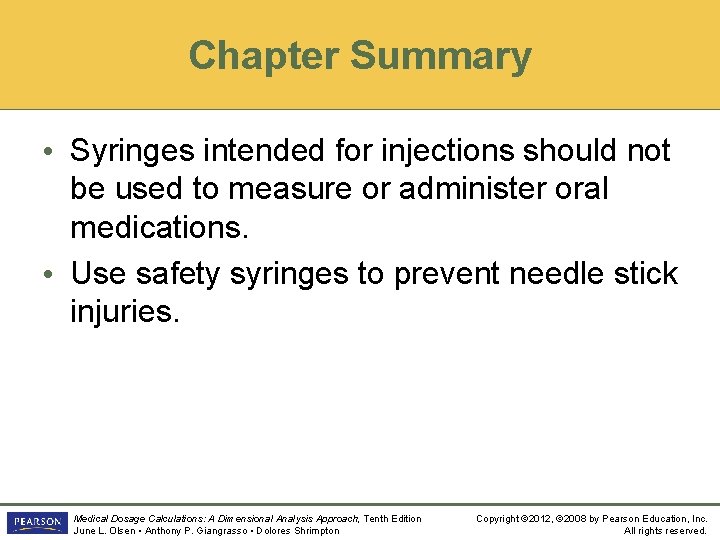 Chapter Summary

• Syringes intended for injections should not be used to measure or administer oral medications.

• Use safety syringes to prevent needle stick injuries.

PEARSON

Medical Dosage Calculations: A Dimensional Analysis Approach, Tenth Edition
June L. Olsen • Anthony P. Giangrasso • Dolores Shrimpton

Copyright ©2012, ©2008 by Pearson Education, Inc.
All rights reserved.